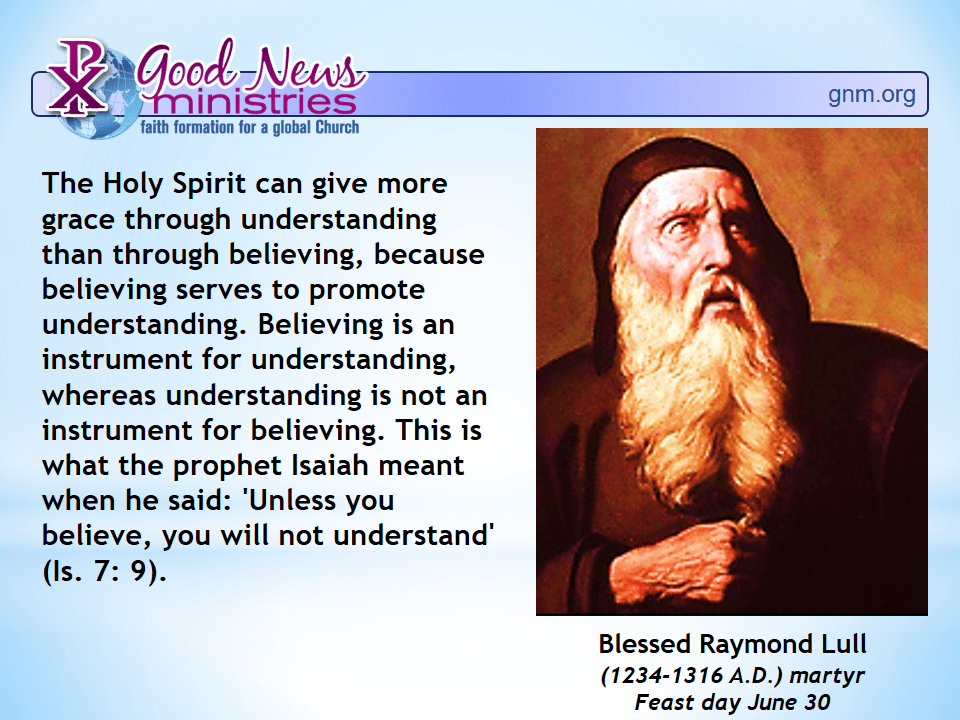 Good News ministries
faith formation for a global Church

gnm.org

The Holy Spirit can give more grace through understanding than through believing, because believing serves to promote understanding. Believing is an instrument for understanding, whereas understanding is not an instrument for believing. This is what the prophet Isaiah meant when he said: 'Unless you believe, you will not understand' (Is. 7: 9).

Blessed Raymond Lull
(1234-1316 A.D.) martyr
Feast day June 30